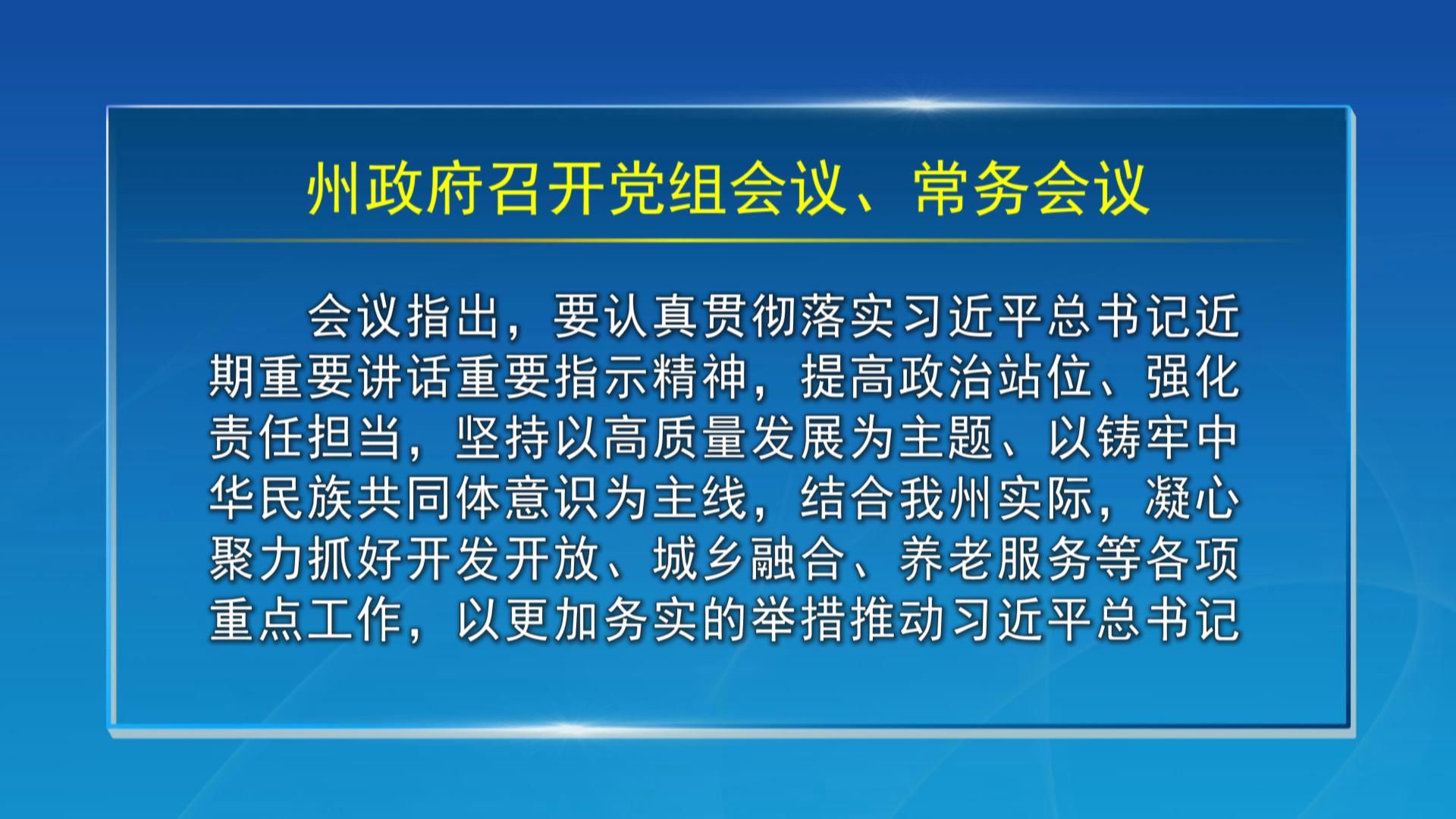 州政府召开党组会议、常务会议

会议指出，要认真贯彻落实习近平总书记近期重要讲话重要指示精神，提高政治站位、强化责任担当，坚持以高质量发展为主题、以铸牢中华民族共同体意识为主线，结合我州实际，凝心聚力抓好开发开放、城乡融合、养老服务等各项重点工作，以更加务实的举措推动习近平总书记